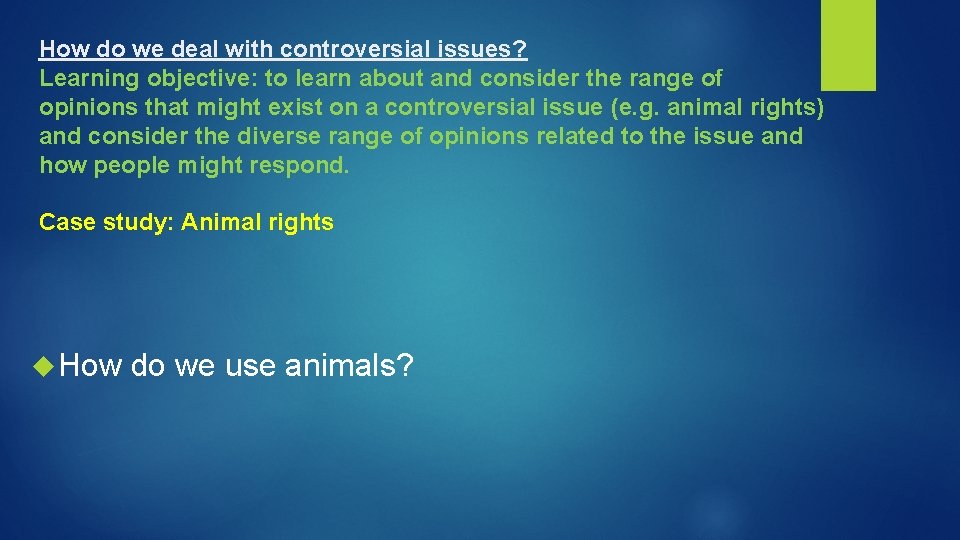 How do we deal with controversial issues?
Learning objective: to learn about and consider the range of opinions that might exist on a controversial issue (e.g. animal rights) and consider the diverse range of opinions related to the issue and how people might respond.

Case study: Animal rights

How do we use animals?